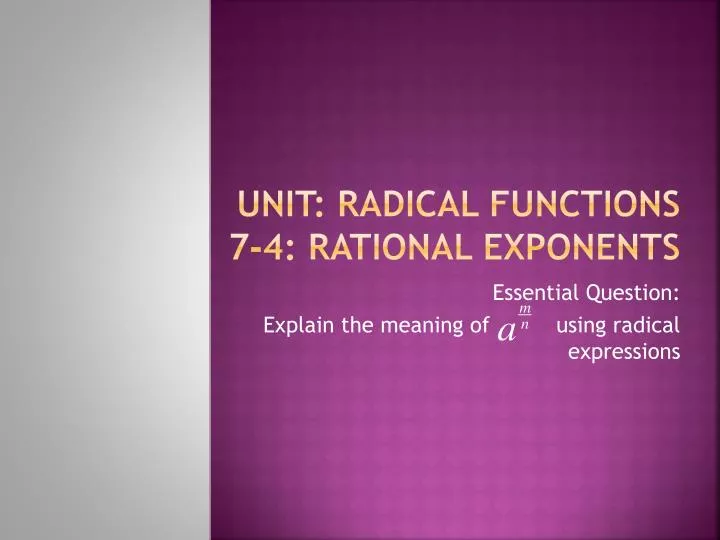 UNIT: RADICAL FUNCTIONS
7-4: RATIONAL EXPONENTS

Essential Question:
Explain the meaning of $a^{\frac{m}{n}}$ using radical expressions